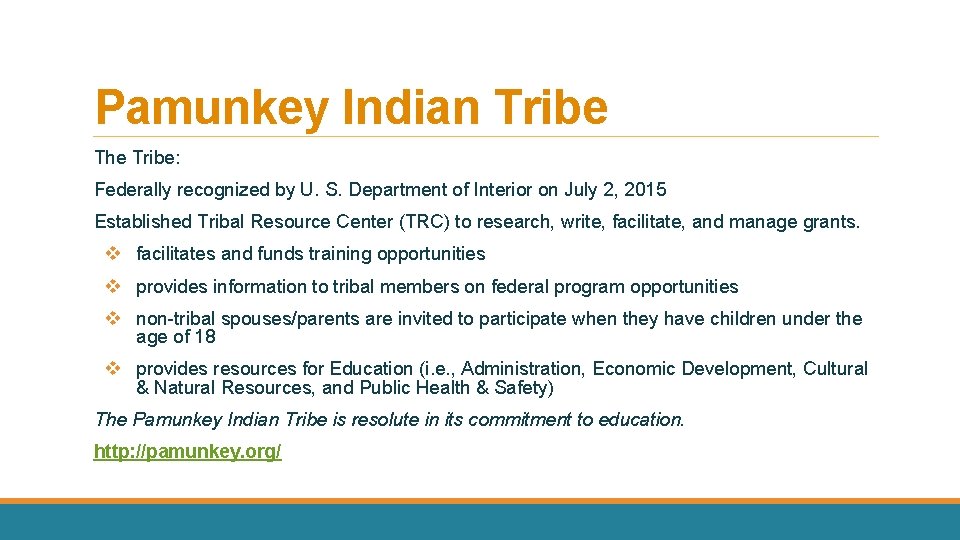 Pamunkey Indian Tribe

The Tribe:

Federally recognized by U. S. Department of Interior on July 2, 2015

Established Tribal Resource Center (TRC) to research, write, facilitate, and manage grants.

❖ facilitates and funds training opportunities

❖ provides information to tribal members on federal program opportunities

❖ non-tribal spouses/parents are invited to participate when they have children under the age of 18

❖ provides resources for Education (i.e., Administration, Economic Development, Cultural & Natural Resources, and Public Health & Safety)

The Pamunkey Indian Tribe is resolute in its commitment to education.

http://pamunkey.org/